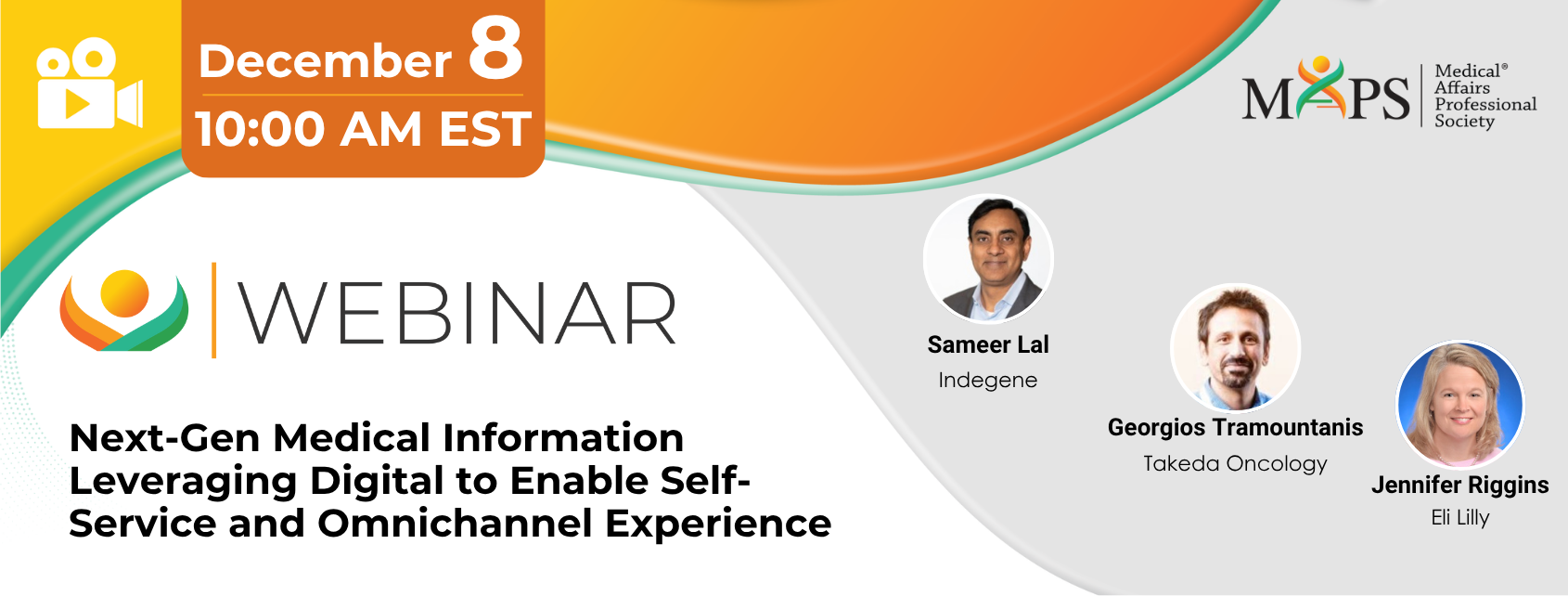 December 8
10:00 AM EST

MAPS Medical® Affairs Professional Society

WEBINAR

Next-Gen Medical Information Leveraging Digital to Enable Self-Service and Omnichannel Experience

Sameer Lal
Indegene

Georgios Tramountanis
Takeda Oncology

Jennifer Riggins
Eli Lilly